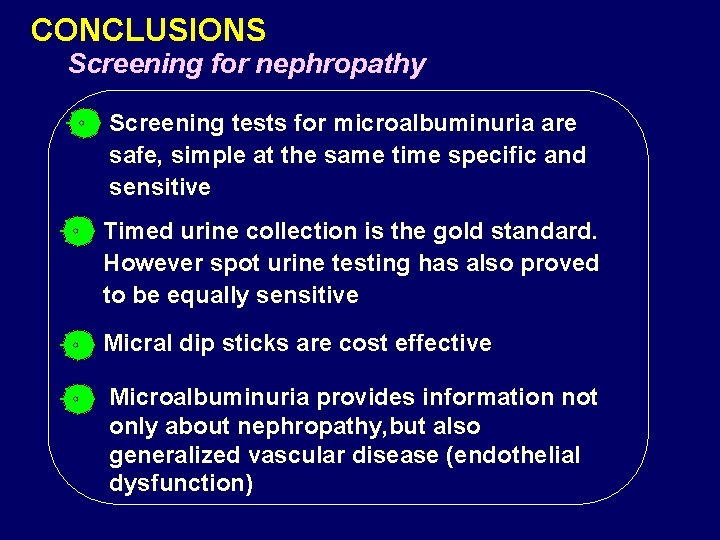 CONCLUSIONS
Screening for nephropathy

Screening tests for microalbuminuria are safe, simple at the same time specific and sensitive

Timed urine collection is the gold standard. However spot urine testing has also proved to be equally sensitive

Micral dip sticks are cost effective

Microalbuminuria provides information not only about nephropathy,but also generalized vascular disease (endothelial dysfunction)